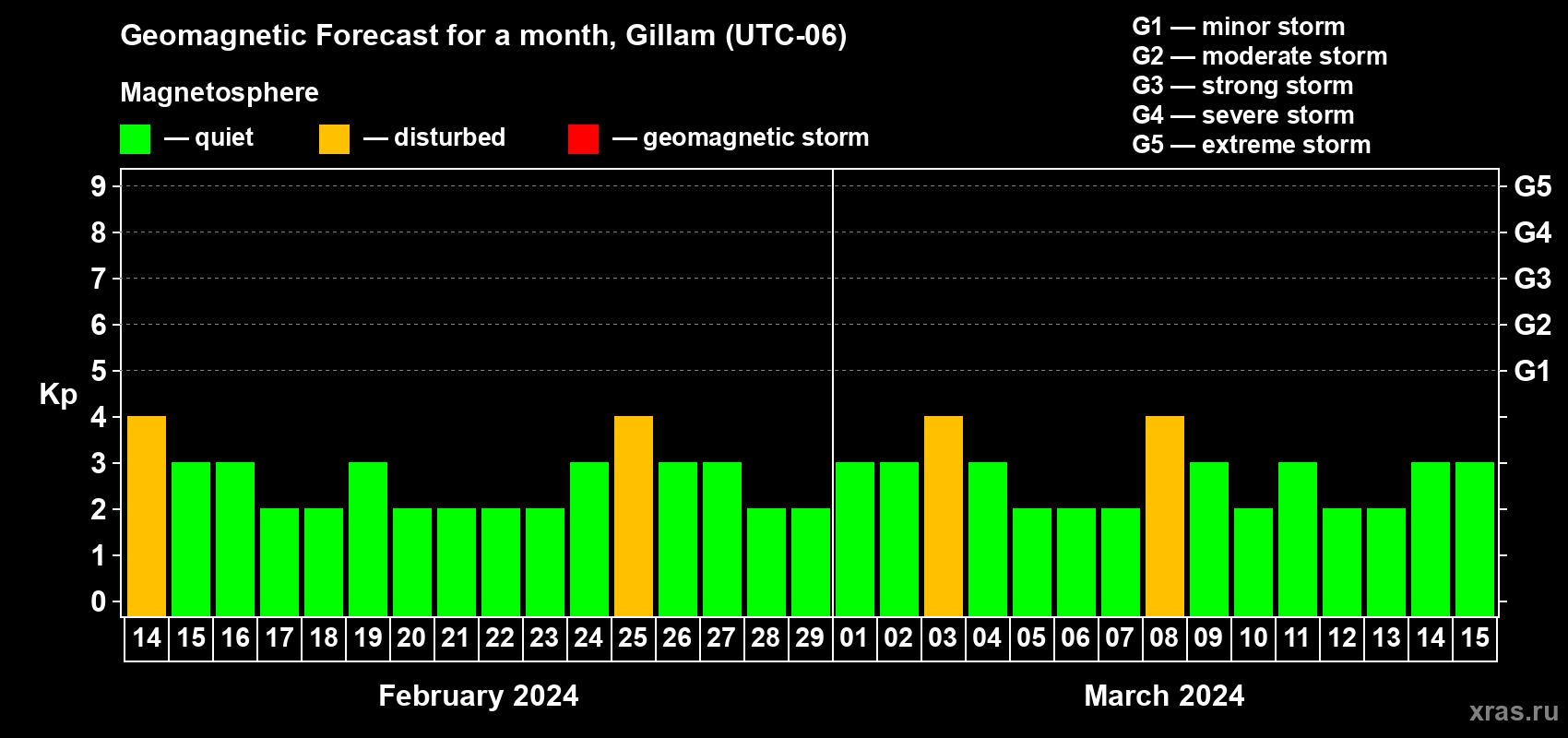 Geomagnetic Forecast for a month, Gillam (UTC-06)

Magnetosphere

— quiet — disturbed — geomagnetic storm

G1 — minor storm
G2 — moderate storm
G3 — strong storm
G4 — severe storm
G5 — extreme storm

Kp

9
8
7
6
5
4
3
2
1
0

G5
G4
G3
G2
G1

14 15 16 17 18 19 20 21 22 23 24 25 26 27 28 29 01 02 03 04 05 06 07 08 09 10 11 12 13 14 15

February 2024

March 2024

xras.ru